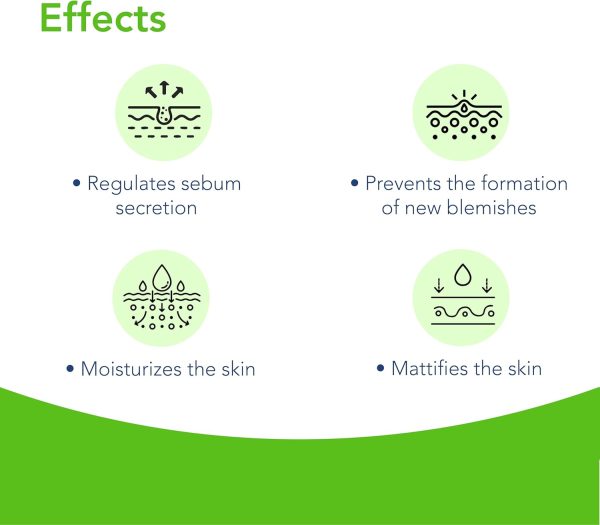 Effects

• Regulates sebum secretion

• Prevents the formation of new blemishes

• Moisturizes the skin

• Mattifies the skin